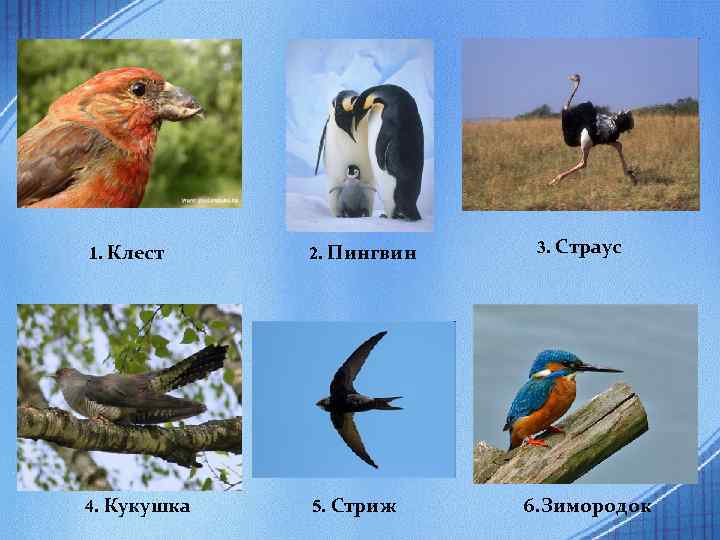 1. Клест

2. Пингвин

3. Страус

4. Кукушка

5. Стриж

6.Зимородок